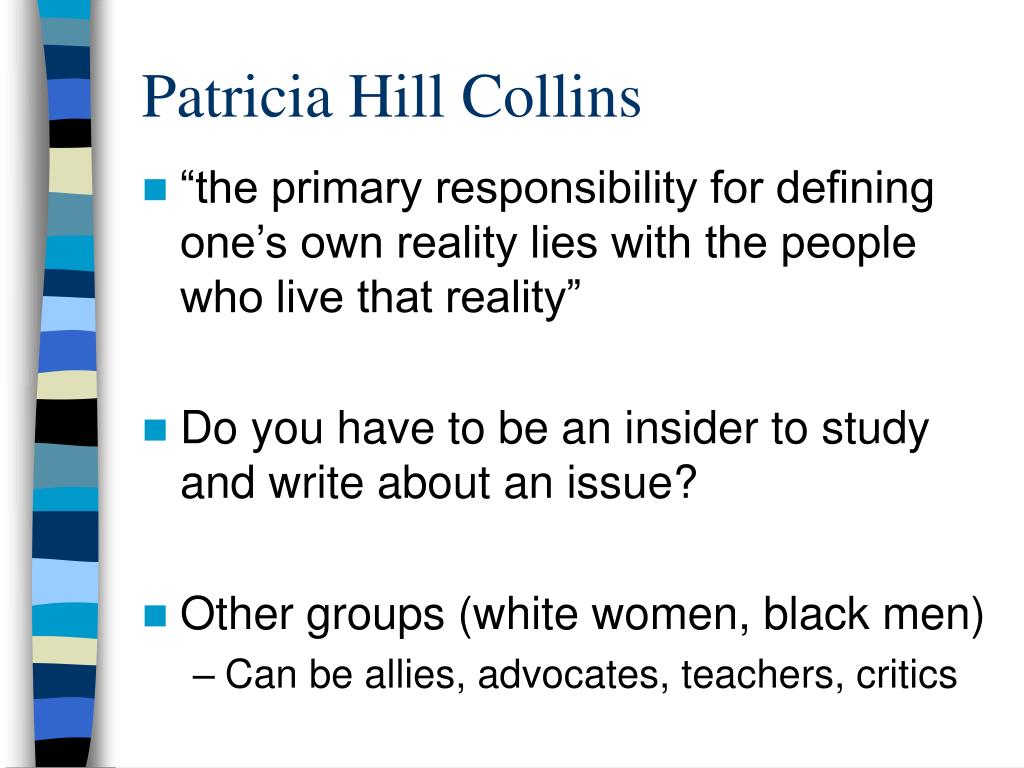 Patricia Hill Collins

“the primary responsibility for defining one’s own reality lies with the people who live that reality”

Do you have to be an insider to study and write about an issue?

Other groups (white women, black men)
– Can be allies, advocates, teachers, critics